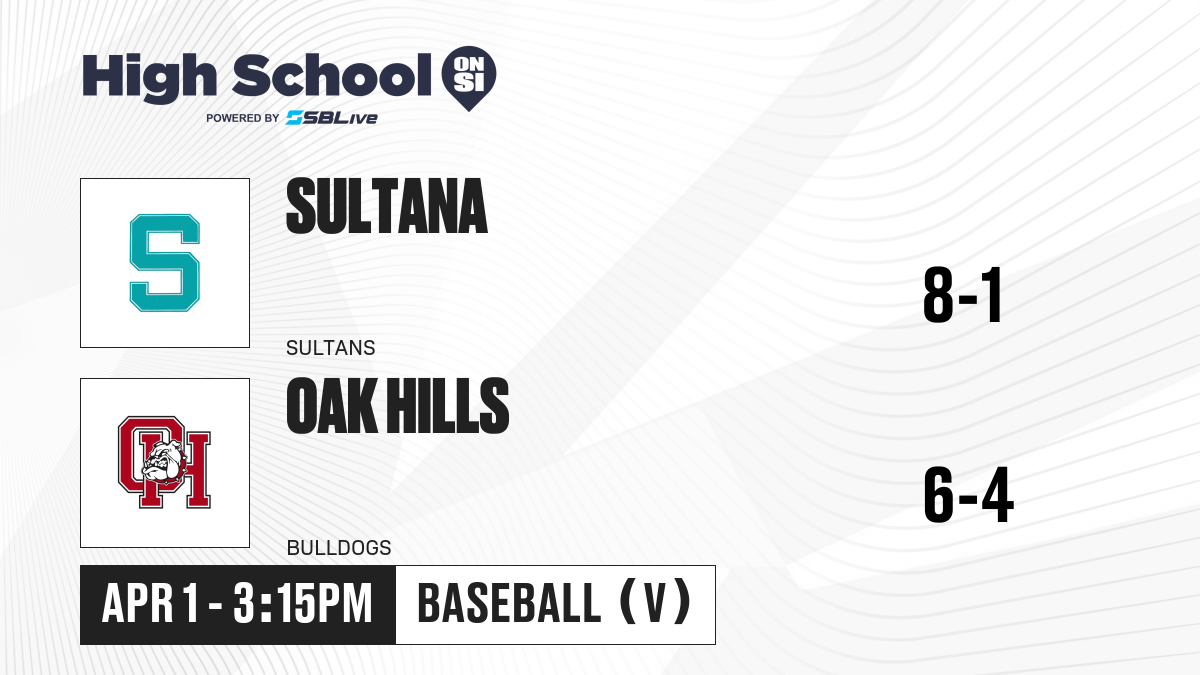 High School ON SI
POWERED BY SBLive

S

SULTANA

SULTANS

8-1

OH

OAK HILLS

BULLDOGS

6-4

APR 1 - 3:15PM

BASEBALL (V)